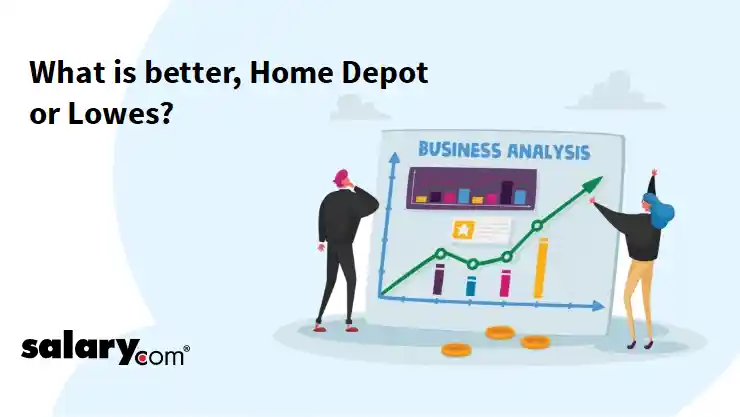 What is better, Home Depot or Lowes?

BUSINESS ANALYSIS

salary.com®